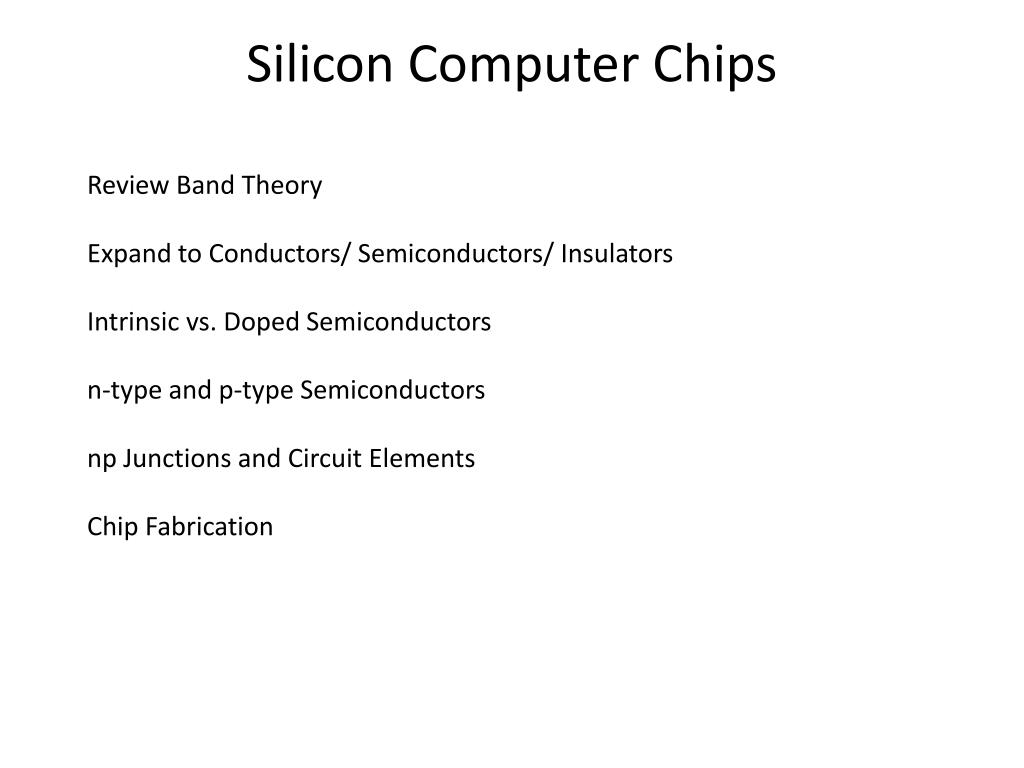 Silicon Computer Chips

Review Band Theory

Expand to Conductors/ Semiconductors/ Insulators

Intrinsic vs. Doped Semiconductors

n-type and p-type Semiconductors

np Junctions and Circuit Elements

Chip Fabrication